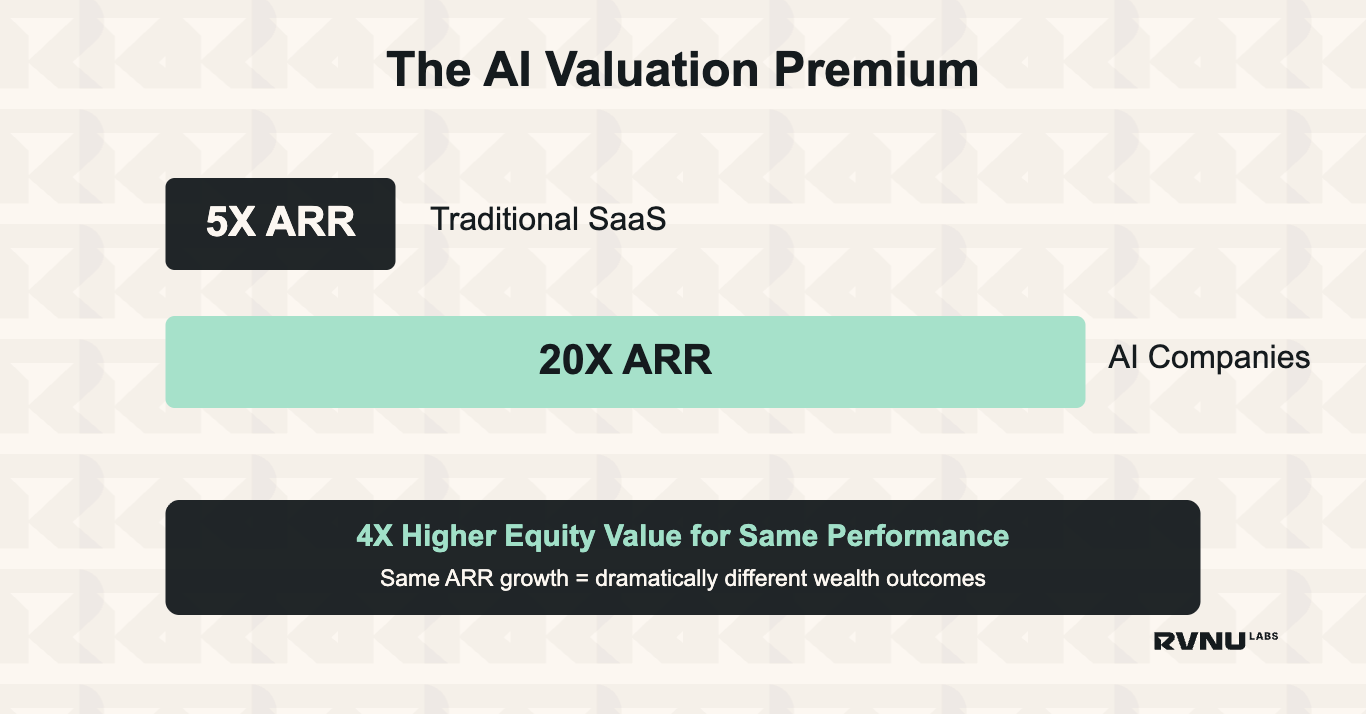 The AI Valuation Premium

5X ARR Traditional SaaS

20X ARR AI Companies

4X Higher Equity Value for Same Performance
Same ARR growth = dramatically different wealth outcomes

RVNU LABS